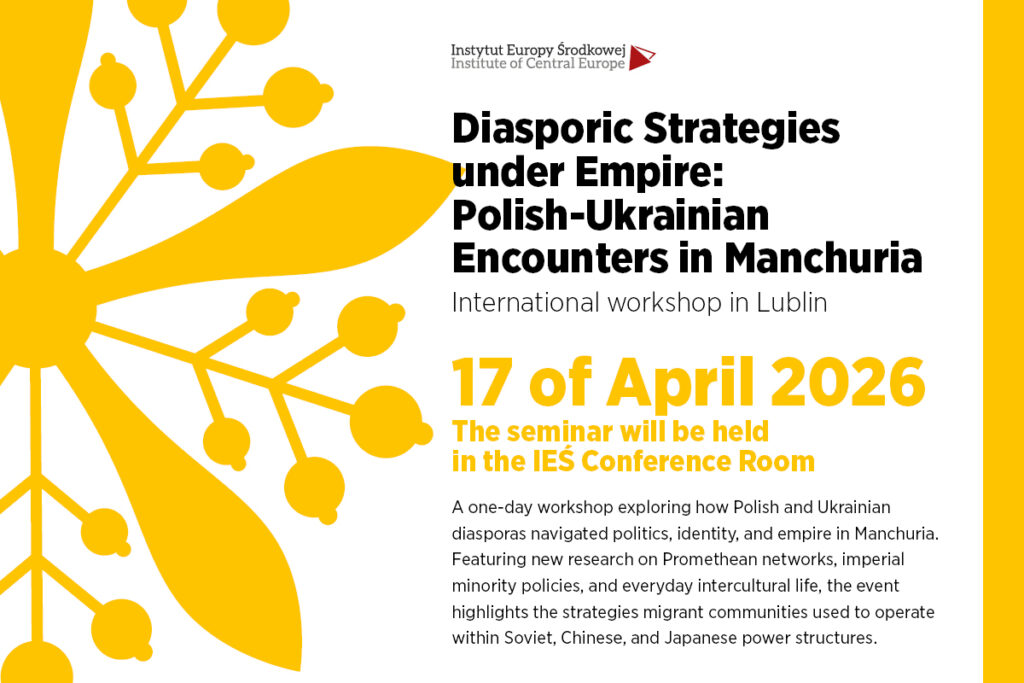 Instytut Europy Środkowej
Institute of Central Europe

Diasporic Strategies under Empire: Polish-Ukrainian Encounters in Manchuria

International workshop in Lublin

17 of April 2026

The seminar will be held in the IEŚ Conference Room

A one-day workshop exploring how Polish and Ukrainian diasporas navigated politics, identity, and empire in Manchuria. Featuring new research on Promethean networks, imperial minority policies, and everyday intercultural life, the event highlights the strategies migrant communities used to operate within Soviet, Chinese, and Japanese power structures.